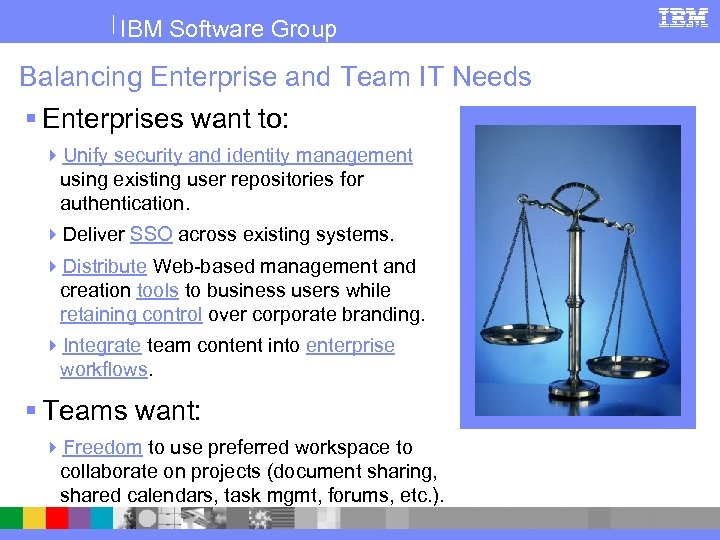 IBM Software Group

IBM

Balancing Enterprise and Team IT Needs

Enterprises want to:

Unify security and identity management using existing user repositories for authentication.

Deliver SSO across existing systems.

Distribute Web-based management and creation tools to business users while retaining control over corporate branding.

Integrate team content into enterprise workflows.

Teams want:

Freedom to use preferred workspace to collaborate on projects (document sharing, shared calendars, task mgmt, forums, etc.).